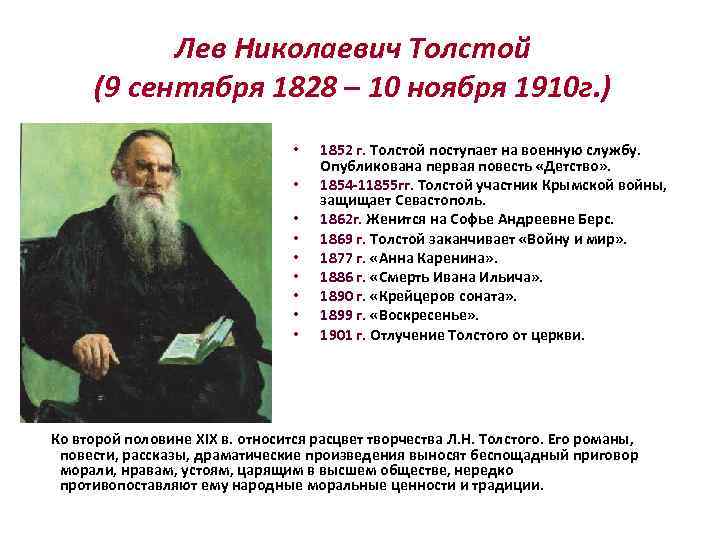 Лев Николаевич Толстой
(9 сентября 1828 – 10 ноября 1910г.)

• 1852 г. Толстой поступает на военную службу. Опубликована первая повесть «Детство».
• 1854-11855гг. Толстой участник Крымской войны, защищает Севастополь.
• 1862г. Женится на Софье Андреевне Берс.
• 1869 г. Толстой заканчивает «Войну и мир».
• 1877 г. «Анна Каренина».
• 1886 г. «Смерть Ивана Ильича».
• 1890 г. «Крейцеров соната».
• 1899 г. «Воскресенье».
• 1901 г. Отлучение Толстого от церкви.

Ко второй половине XIX в. относится расцвет творчества Л.Н. Толстого. Его романы, повести, рассказы, драматические произведения выносят беспощадный приговор морали, нравам, устоям, царящим в высшем обществе, нередко противопоставляют ему народные моральные ценности и традиции.